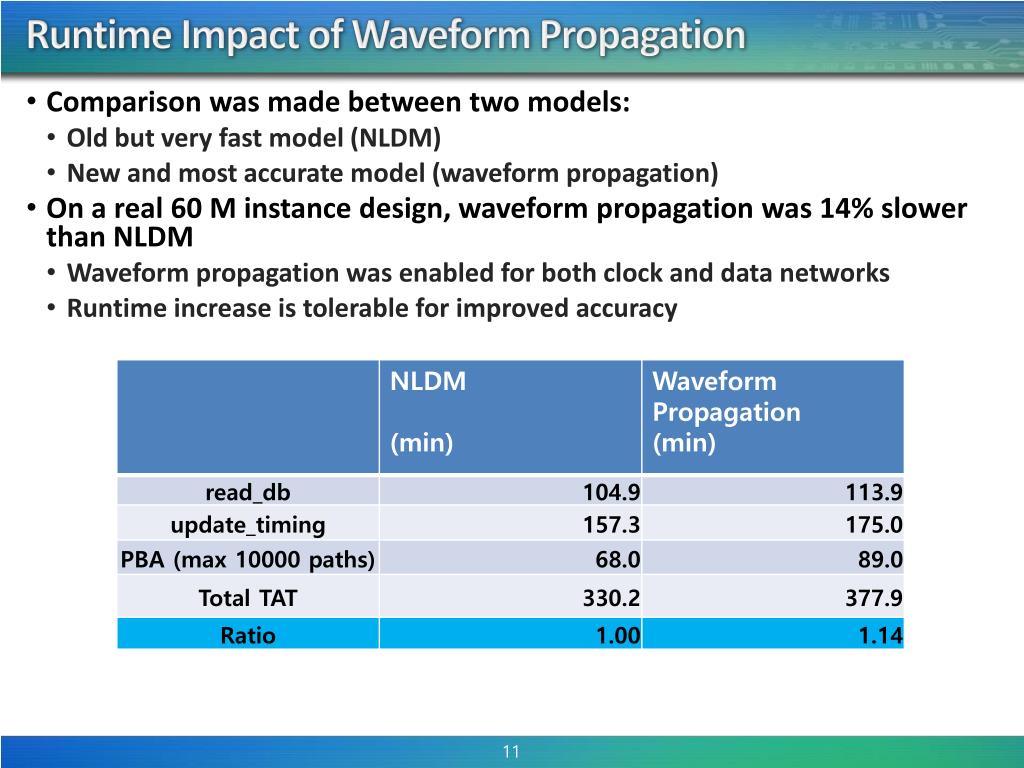 Runtime Impact of Waveform Propagation

• Comparison was made between two models:
  • Old but very fast model (NLDM)
  • New and most accurate model (waveform propagation)
• On a real 60 M instance design, waveform propagation was 14% slower than NLDM
  • Waveform propagation was enabled for both clock and data networks
  • Runtime increase is tolerable for improved accuracy

| | NLDM (min) | Waveform Propagation (min) |
|---|---|---|
| read_db | 104.9 | 113.9 |
| update_timing | 157.3 | 175.0 |
| PBA (max 10000 paths) | 68.0 | 89.0 |
| Total TAT | 330.2 | 377.9 |
| Ratio | 1.00 | 1.14 |

11